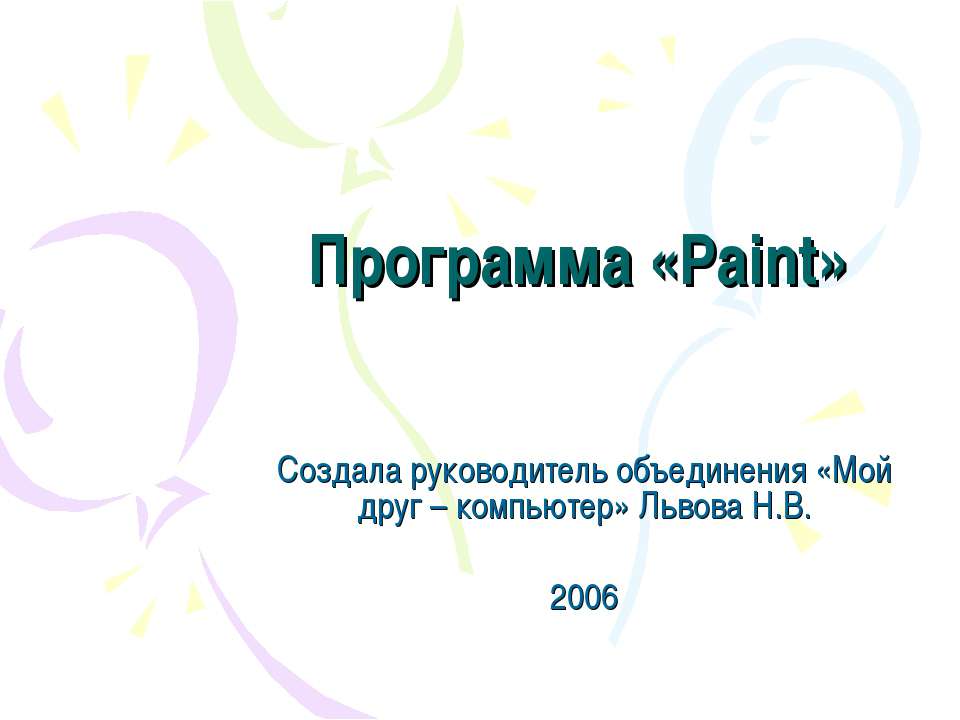 Программа «Paint»

Создала руководитель объединения «Мой друг – компьютер» Львова Н.В.

2006